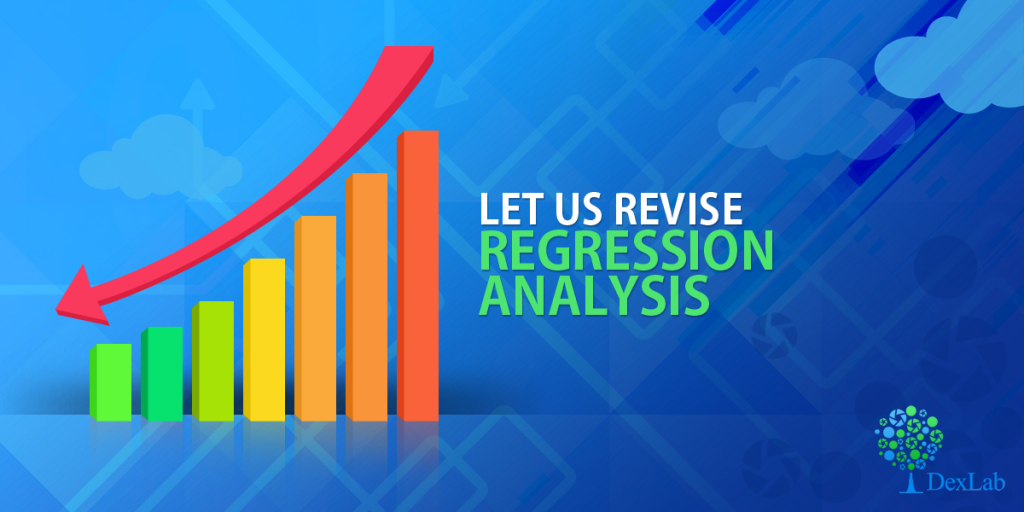 LET US REVISE
REGRESSION
ANALYSIS

DexLab